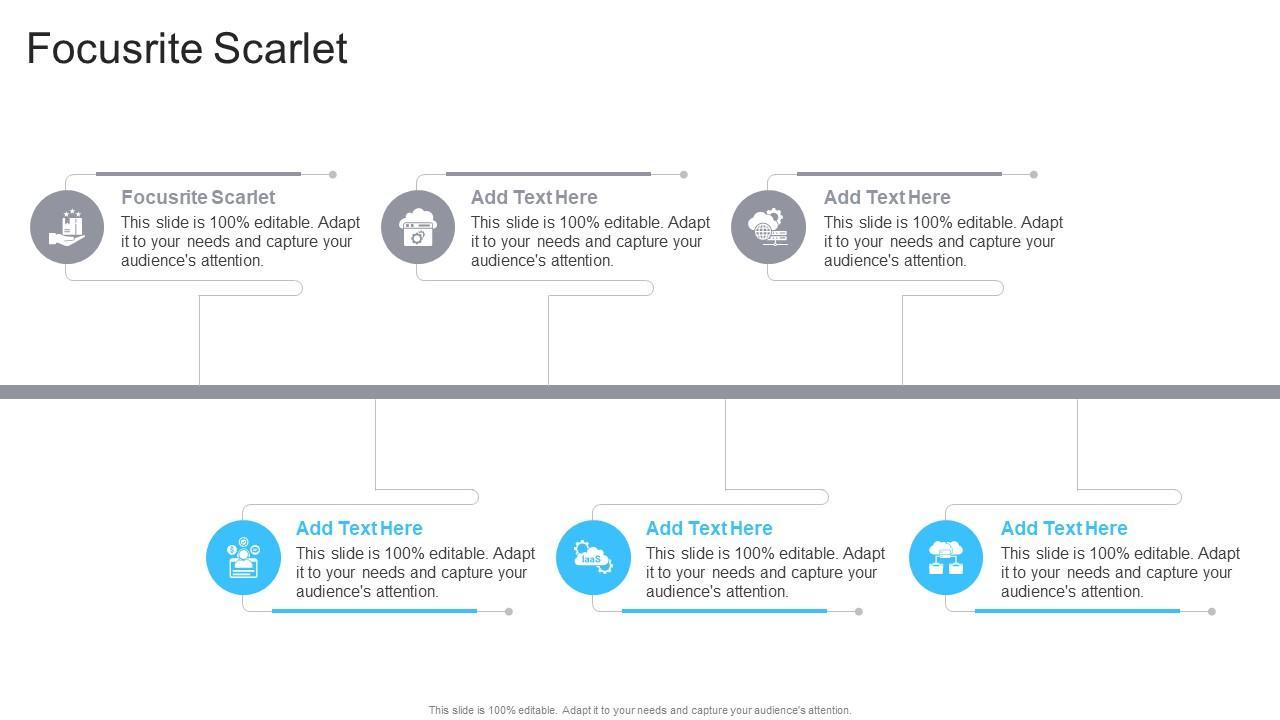 Focusrite Scarlet

Focusrite Scarlet
This slide is 100% editable. Adapt it to your needs and capture your audience's attention.

Add Text Here
This slide is 100% editable. Adapt it to your needs and capture your audience's attention.

Add Text Here
This slide is 100% editable. Adapt it to your needs and capture your audience's attention.

Add Text Here
This slide is 100% editable. Adapt it to your needs and capture your audience's attention.

IaaS

Add Text Here
This slide is 100% editable. Adapt it to your needs and capture your audience's attention.

Add Text Here
This slide is 100% editable. Adapt it to your needs and capture your audience's attention.

This slide is 100% editable. Adapt it to your needs and capture your audience's attention.